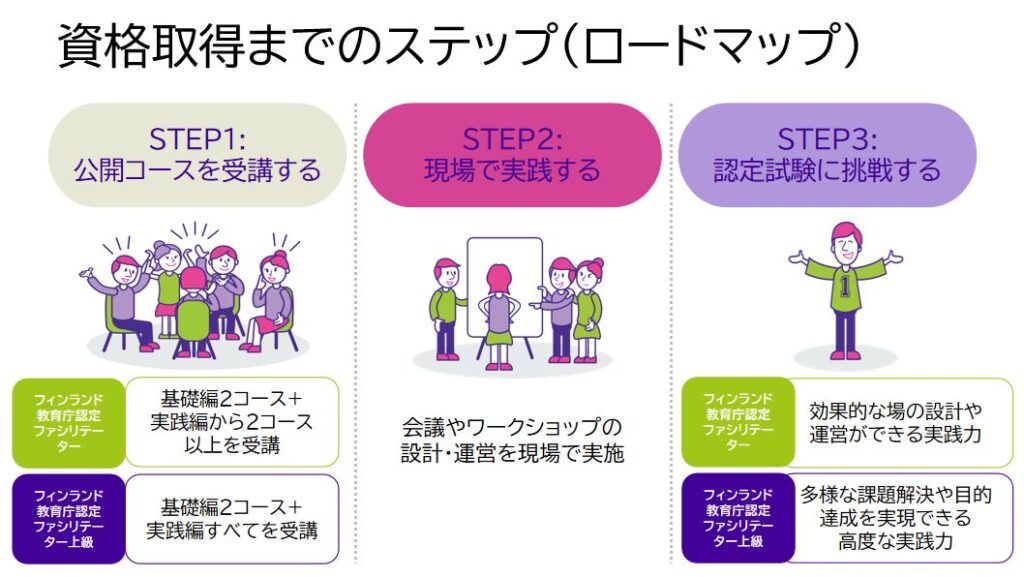 資格取得までのステップ(ロードマップ)

STEP1:
公開コースを受講する

フィンランド教育庁認定ファシリテーター

基礎編2コース+実践編から2コース以上を受講

フィンランド教育庁認定ファシリテーター上級

基礎編2コース+実践編すべてを受講

STEP2:
現場で実践する

会議やワークショップの設計・運営を現場で実施

STEP3:
認定試験に挑戦する

1

フィンランド教育庁認定ファシリテーター

効果的な場の設計や運営ができる実践力

フィンランド教育庁認定ファシリテーター上級

多様な課題解決や目的達成を実現できる高度な実践力